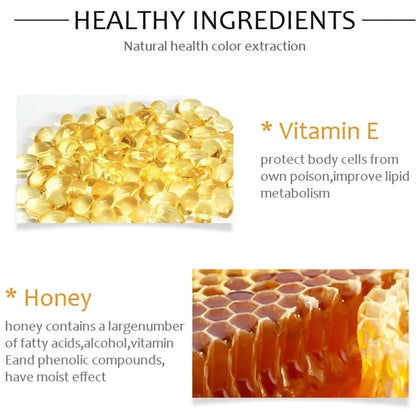 HEALTHY INGREDIENTS

Natural health color extraction

* Vitamin E

protect body cells from own poison,improve lipid metabolism

* Honey

honey contains a largenumber of fatty acids,alcohol,vitamin Eand phenolic compounds, have moist effect